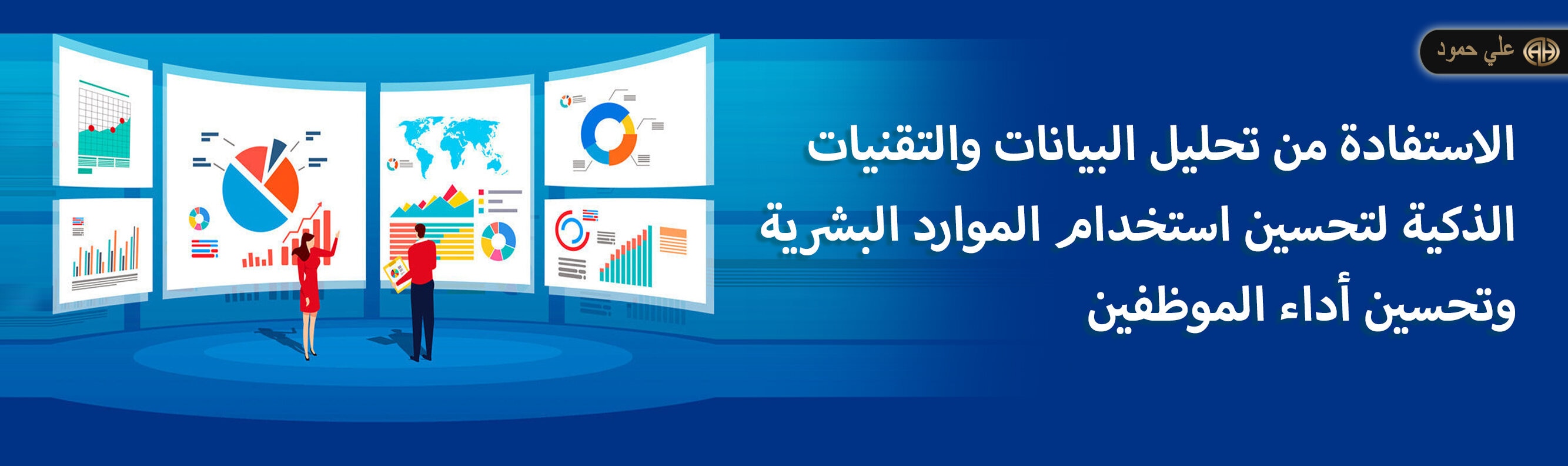 AH علي حمود

الاستفادة من تحليل البيانات والتقنيات الذكية لتحسين استخدام الموارد البشرية وتحسين أداء الموظفين